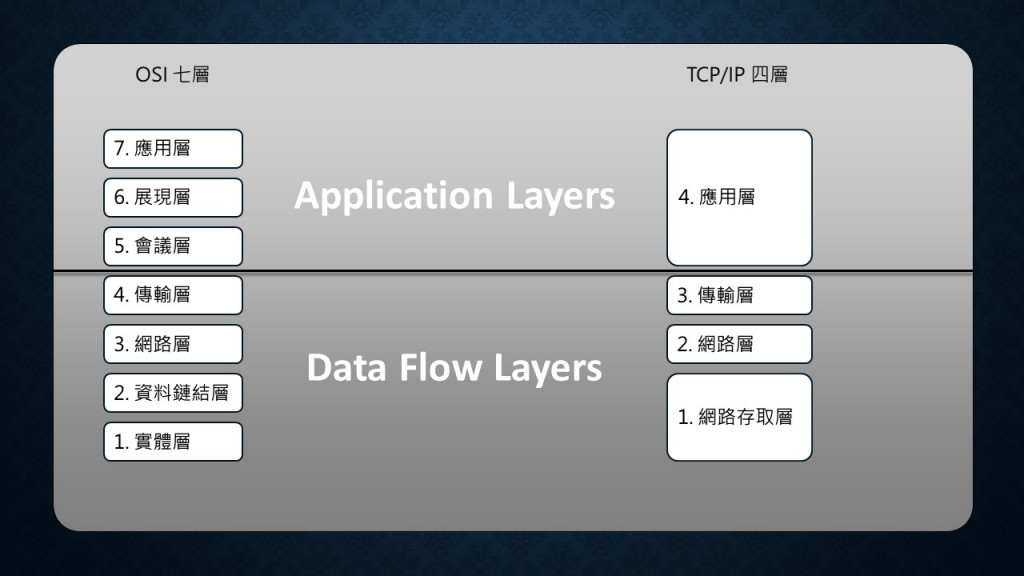 OSI 七層

7. 應用層

6. 展現層

5. 會議層

4. 傳輸層

3. 網路層

2. 資料鏈結層

1. 實體層

Application Layers

Data Flow Layers

TCP/IP 四層

4. 應用層

3. 傳輸層

2. 網路層

1. 網路存取層